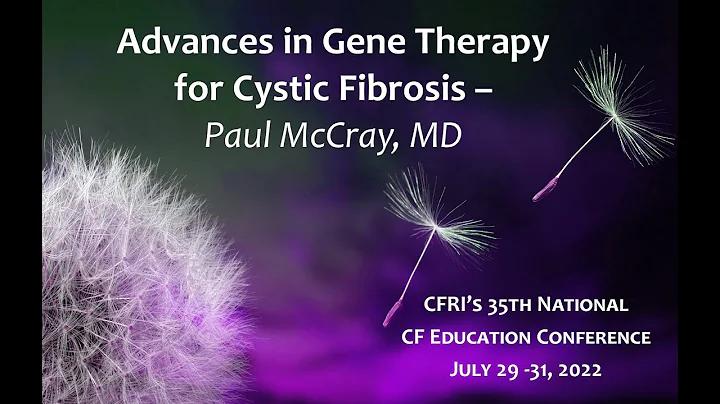 Advances in Gene Therapy for Cystic Fibrosis –
Paul McCray, MD

CFRI's 35TH NATIONAL
CF EDUCATION CONFERENCE
JULY 29 -31, 2022